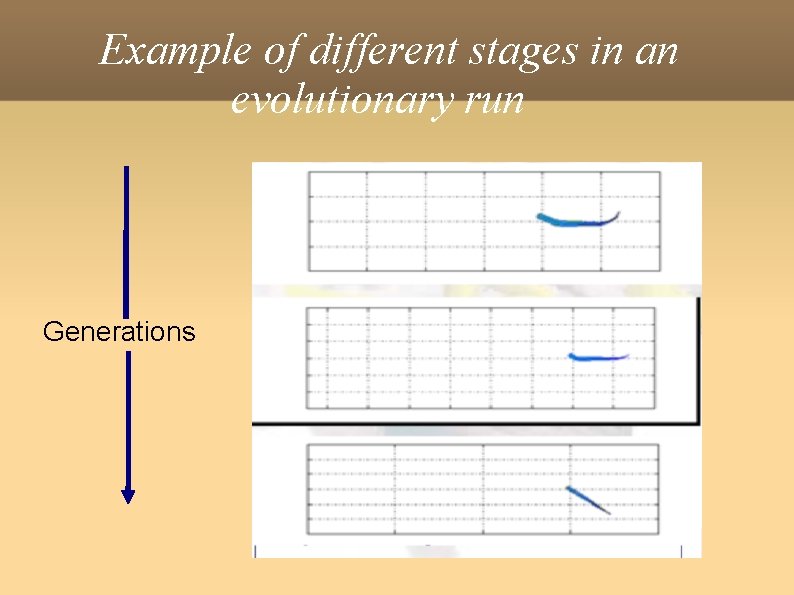 Example of different stages in an evolutionary run

Generations